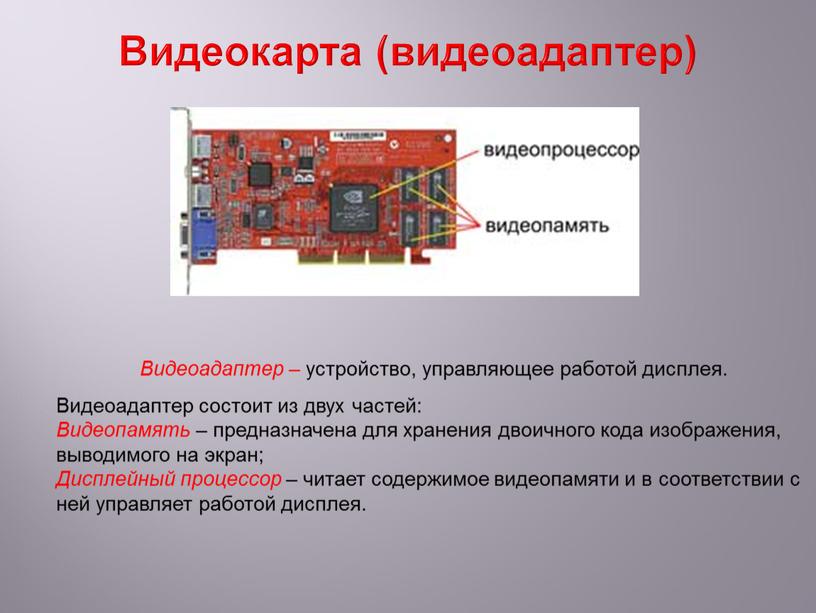 Видеокарта (видеоадаптер)

видеопроцессор

видеопамять

Видеоадаптер – устройство, управляющее работой дисплея.

Видеоадаптер состоит из двух частей:
Видеопамять – предназначена для хранения двоичного кода изображения, выводимого на экран;
Дисплейный процессор – читает содержимое видеопамяти и в соответствии с ней управляет работой дисплея.